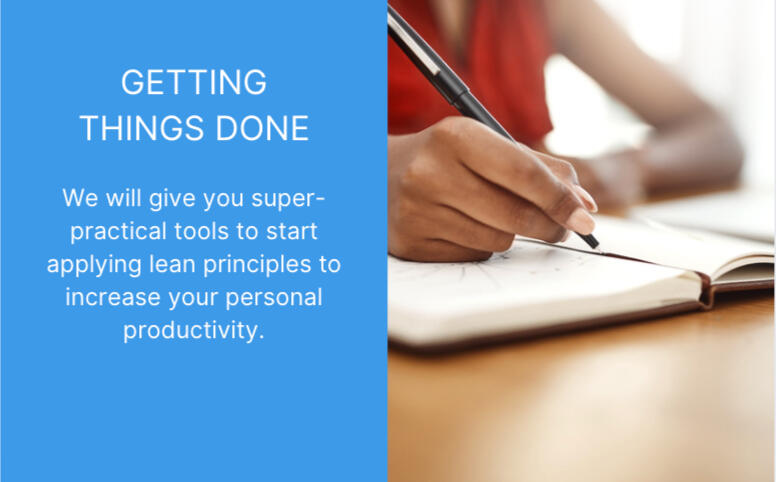 GETTING THINGS DONE

We will give you super-practical tools to start applying lean principles to increase your personal productivity.